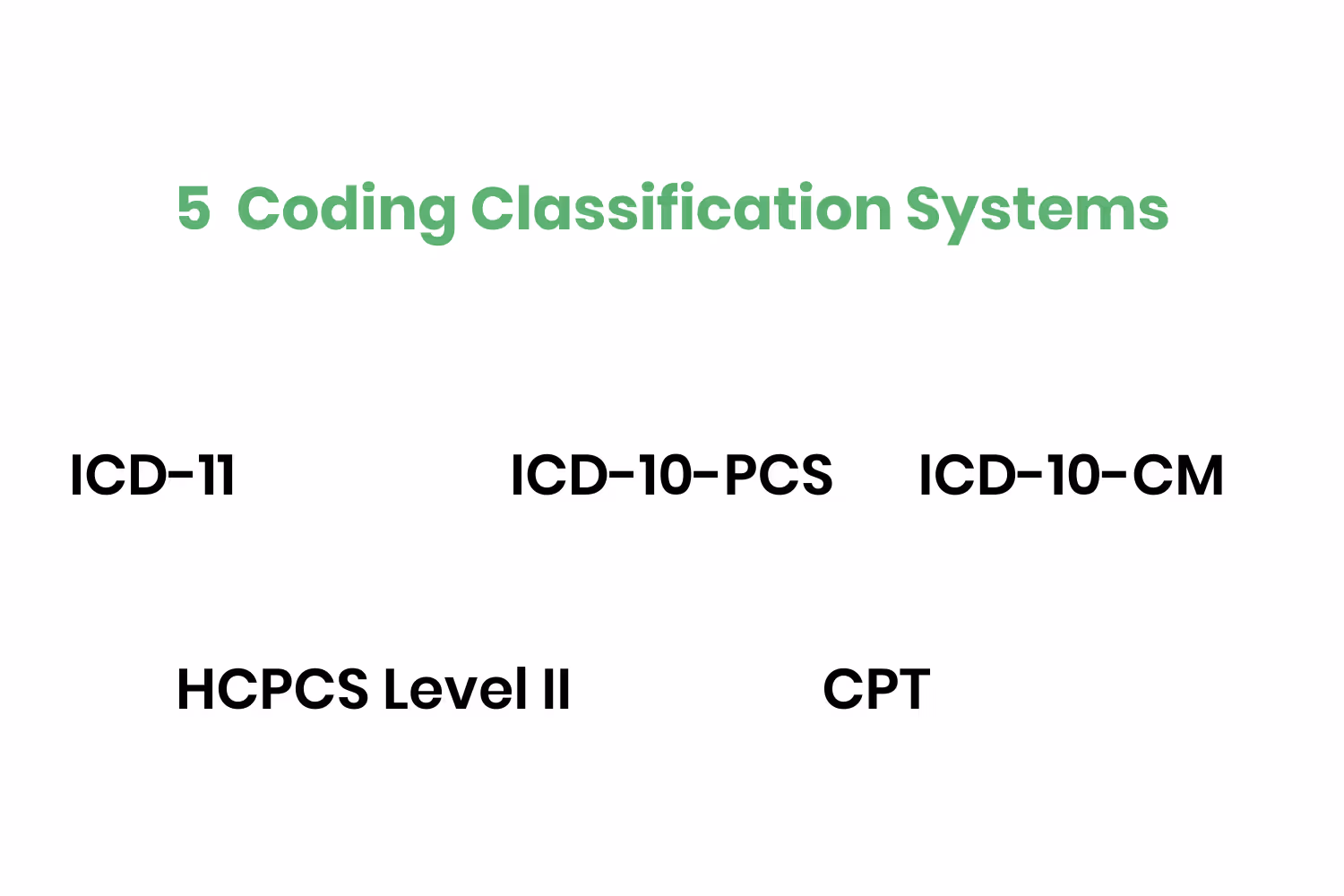 5 Coding Classification Systems

ICD-11

ICD-10-PCS

ICD-10-CM

HCPCS Level II

CPT